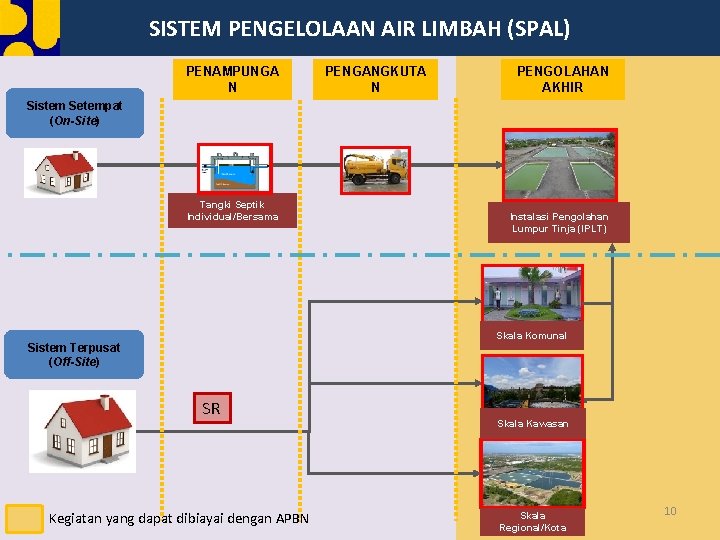 SISTEM PENGELOLAAN AIR LIMBAH (SPAL)

PENAMPUNGAN

PENGANGKUTAN

PENGOLAHAN AKHIR

Sistem Setempat (On-Site)

Tangki Septik Individual/Bersama

Instalasi Pengolahan Lumpur Tinja (IPLT)

Sistem Terpusat (Off-Site)

SR

Skala Komunal

Skala Kawasan

Skala Regional/Kota

Kegiatan yang dapat dibiayai dengan APBN

10